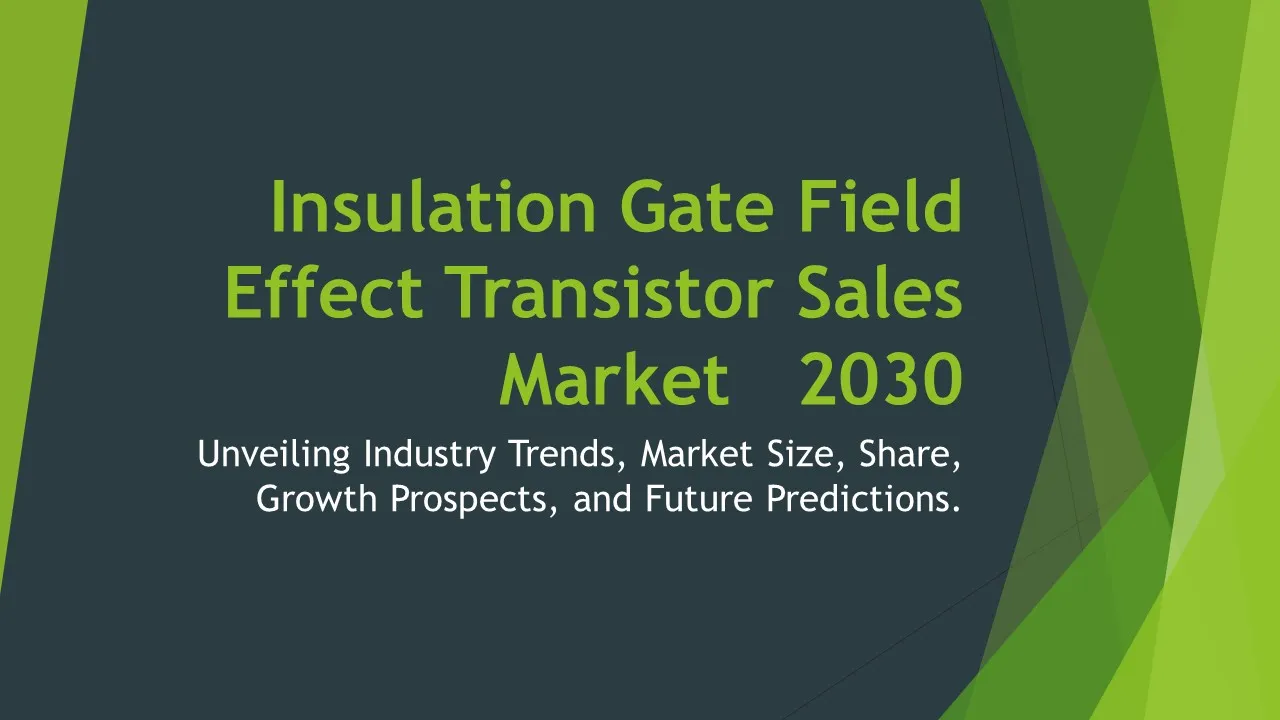 Insulation Gate Field Effect Transistor Sales Market 2030

Unveiling Industry Trends, Market Size, Share, Growth Prospects, and Future Predictions.